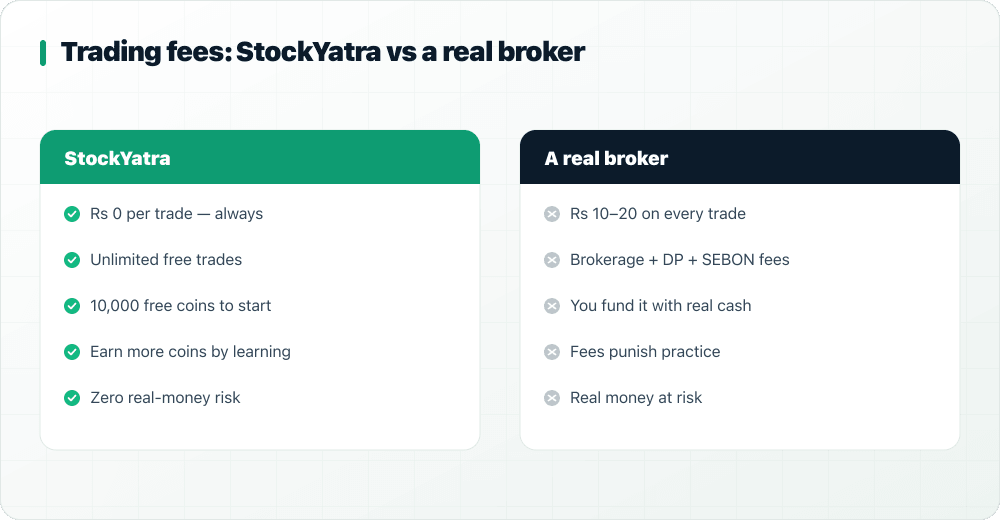 Trading fees: StockYatra vs a real broker

StockYatra

Rs 0 per trade — always

Unlimited free trades

10,000 free coins to start

Earn more coins by learning

Zero real-money risk

A real broker

Rs 10–20 on every trade

Brokerage + DP + SEBON fees

You fund it with real cash

Fees punish practice

Real money at risk